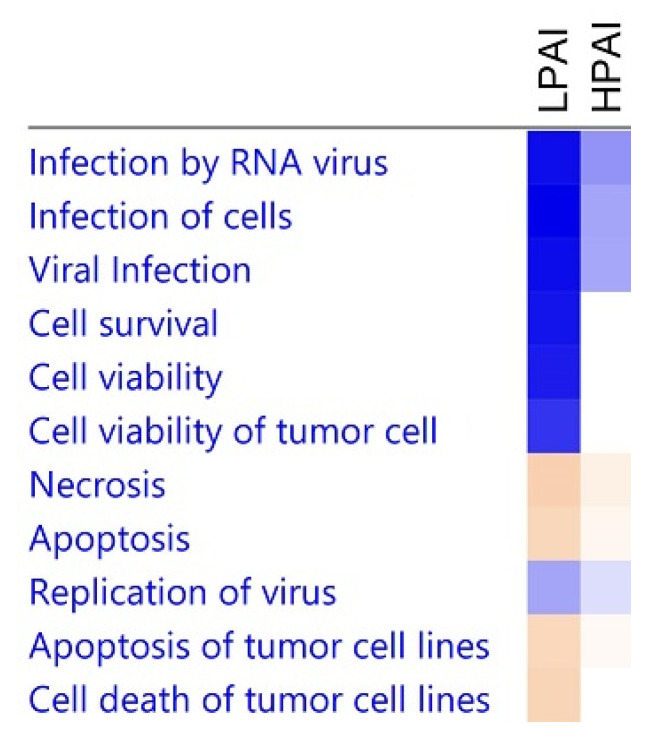 LPAI HPAI

Infection by RNA virus
Infection of cells
Viral Infection
Cell survival
Cell viability
Cell viability of tumor cell
Necrosis
Apoptosis
Replication of virus
Apoptosis of tumor cell lines
Cell death of tumor cell lines